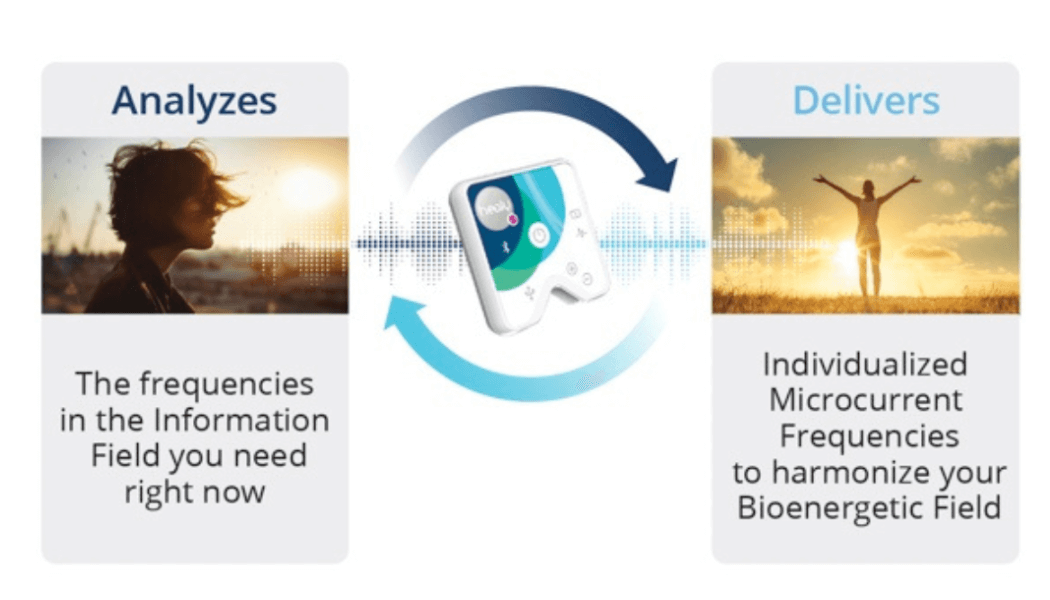 Analyzes

The frequencies in the Information Field you need right now

healy

Delivers

Individualized Microcurrent Frequencies to harmonize your Bioenergetic Field